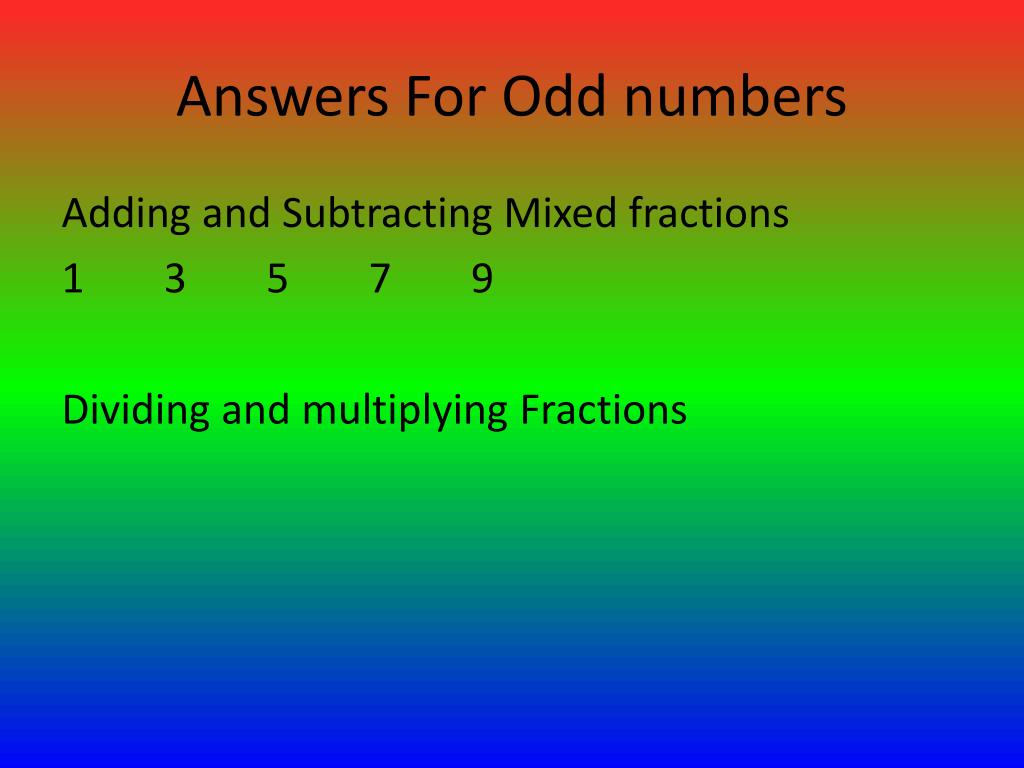 Answers For Odd numbers

Adding and Subtracting Mixed fractions

1 3 5 7 9

Dividing and multiplying Fractions